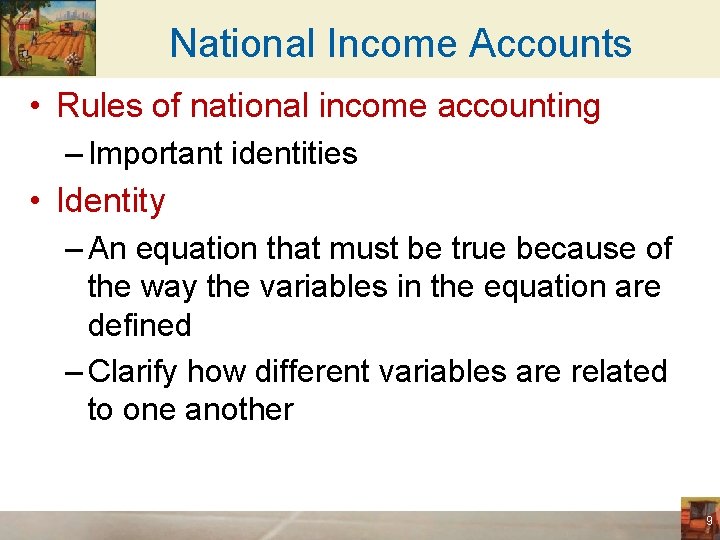 National Income Accounts

• Rules of national income accounting

– Important identities

• Identity

– An equation that must be true because of the way the variables in the equation are defined

– Clarify how different variables are related to one another

9